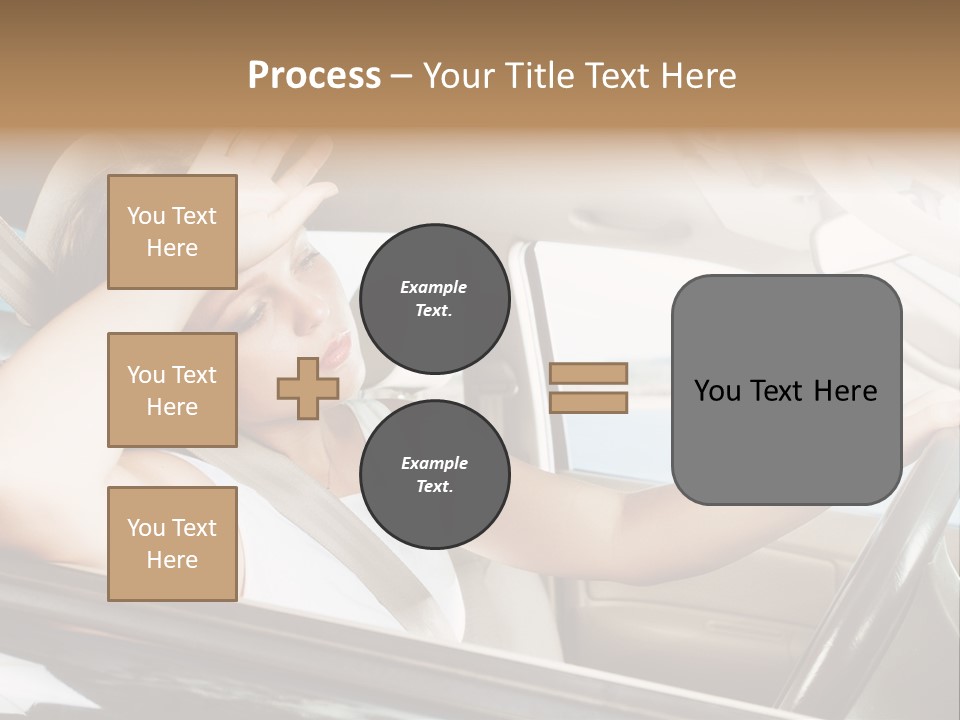 Process – Your Title Text Here

You Text Here

You Text Here

You Text Here

Example Text.

Example Text.

You Text Here